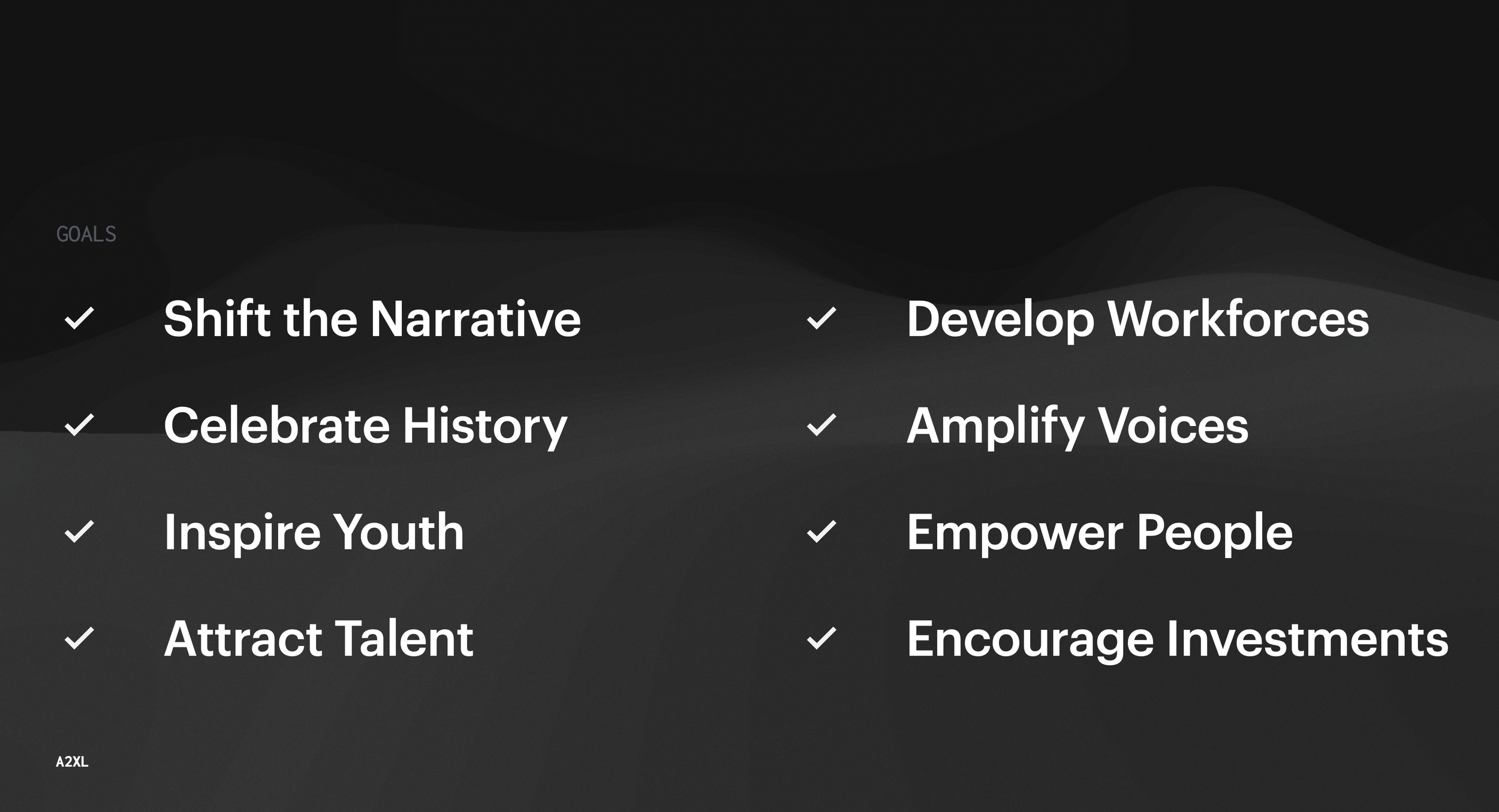 GOALS

✓ Shift the Narrative

✓ Celebrate History

✓ Inspire Youth

✓ Attract Talent

✓ Develop Workforces

✓ Amplify Voices

✓ Empower People

✓ Encourage Investments

A2XL